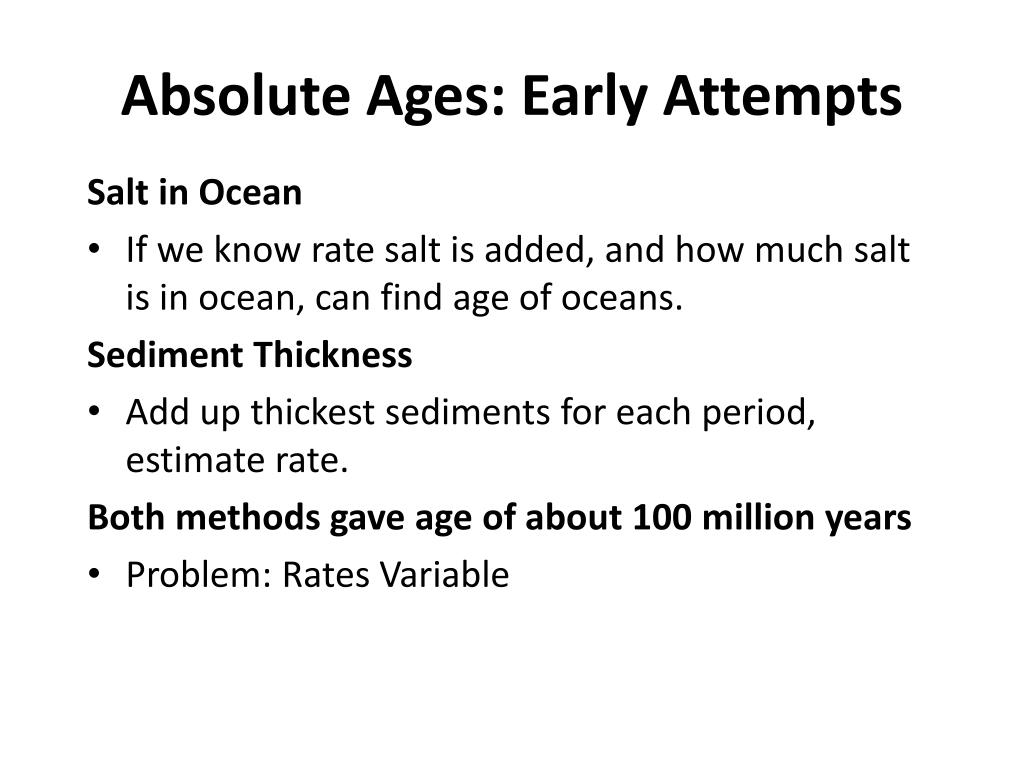 Absolute Ages: Early Attempts

Salt in Ocean

• If we know rate salt is added, and how much salt is in ocean, can find age of oceans.

Sediment Thickness

• Add up thickest sediments for each period, estimate rate.

Both methods gave age of about 100 million years

• Problem: Rates Variable